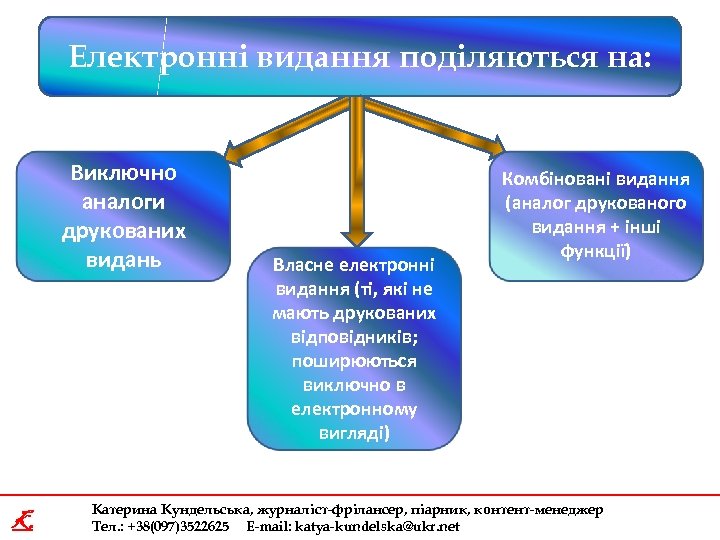 Електронні видання поділяються на:

Виключно аналоги друкованих видань

Власне електронні видання (ті, які не мають друкованих відповідників; поширюються виключно в електронному вигляді)

Комбіновані видання (аналог друкованого видання + інші функції)

Катерина Кундельська, журналіст-фрілансер, піарник, контент-менеджер
Тел.: +38(097)3522625 E-mail: katya-kundelska@ukr.net